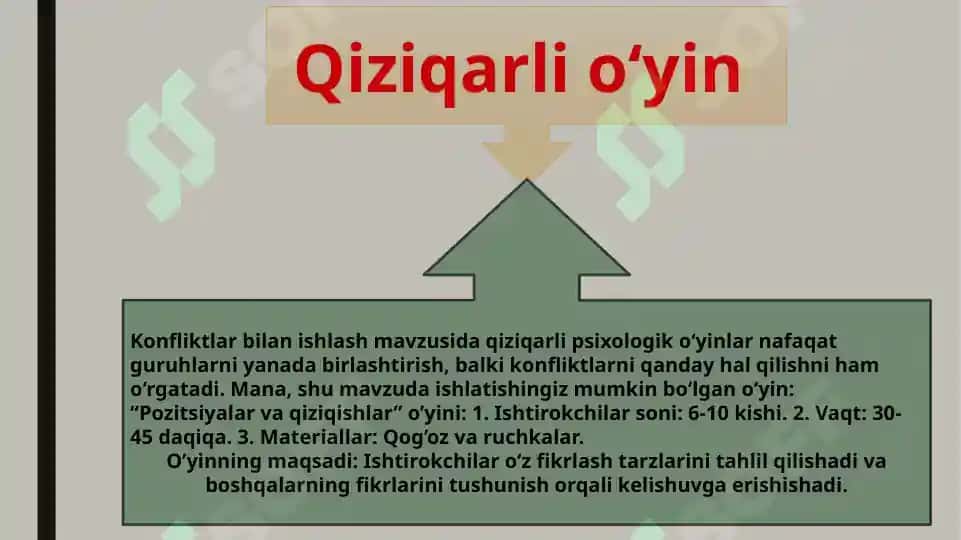 Qiziqarli o‘yin

Konfliktlar bilan ishlash mavzusida qiziqarli psixologik o‘yinlar nafaqat guruhlarni yanada birlashtirish, balki konfliktlarni qanday hal qilishni ham o‘rgatadi. Mana, shu mavzuda ishlatishingiz mumkin bo‘lgan o‘yin: “Pozitsiyalar va qiziqishlar” o‘yini: 1. Ishtirokchilar soni: 6-10 kishi. 2. Vaqt: 30-45 daqiqa. 3. Materiallar: Qog‘oz va ruchkalar.

O‘yinning maqsadi: Ishtirokchilar o‘z fikrlash tarzlarini tahlil qilishadi va boshqalarning fikrlarini tushunish orqali kelishuvga erishishadi.